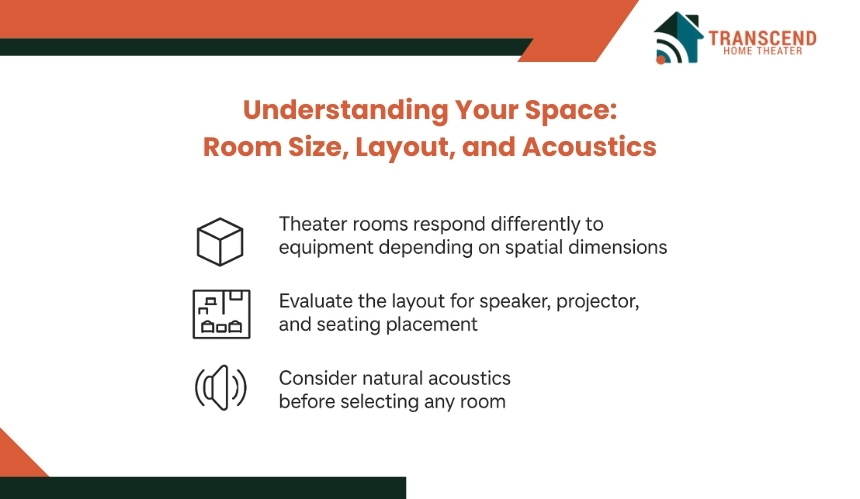 TRANSCEND
HOME THEATER

Understanding Your Space:
Room Size, Layout, and Acoustics

Theater rooms respond differently to equipment depending on spatial dimensions

Evaluate the layout for speaker, projector, and seating placement

Consider natural acoustics before selecting any room